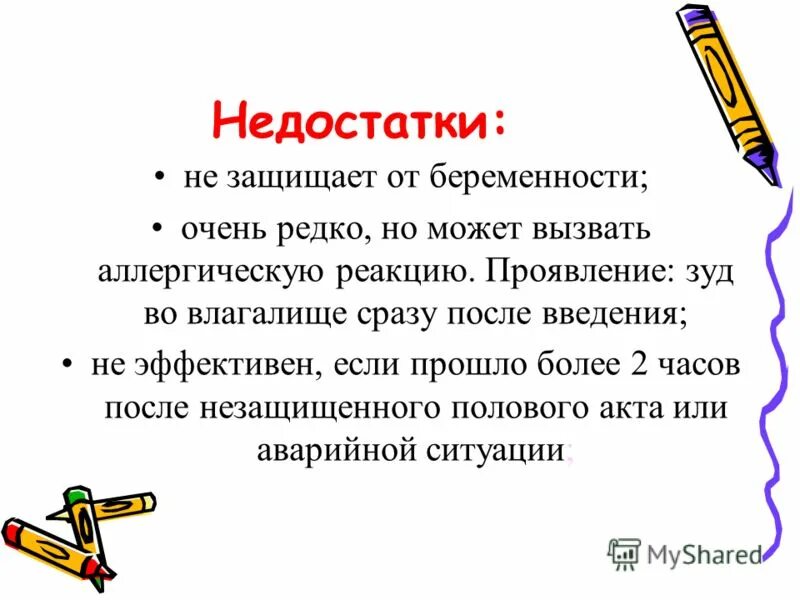 Недостатки:

• не защищает от беременности;

• очень редко, но может вызвать аллергическую реакцию. Проявление: зуд во влагалище сразу после введения;

• не эффективен, если прошло более 2 часов после незащищенного полового акта или аварийной ситуации;

MyShared